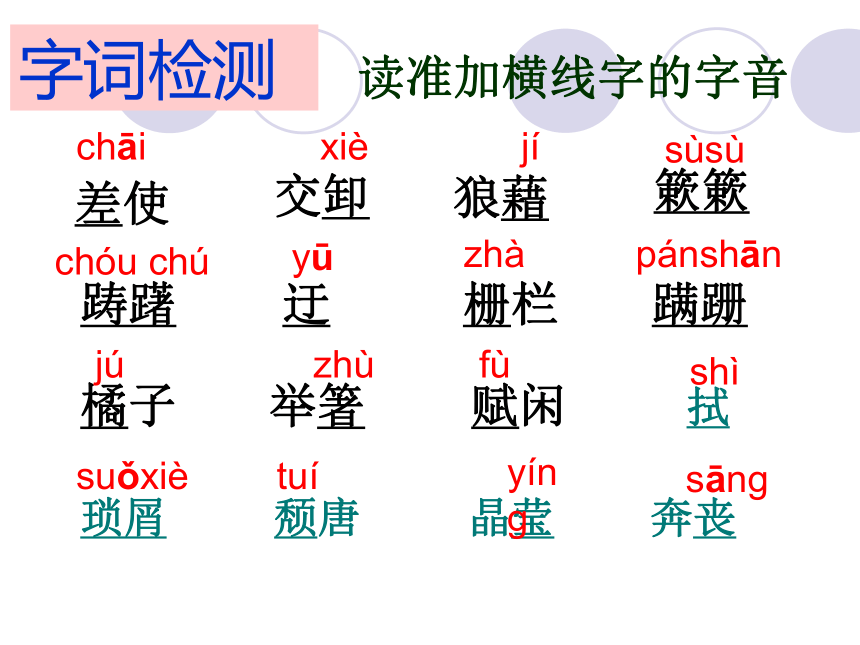 字词检测　读准加横线字的字音

chāi 差使　xiè 交卸　jí 狼藉　sùsù 簌簌

chóu chú 踌躇　yū 迂　zhà 栅栏　pánshān 蹒跚

jú 橘子　zhù 举箸　fù 赋闲　shì 拭

suǒxiè 琐屑　tuí 颓唐　yíng 晶莹　sāng 奔丧